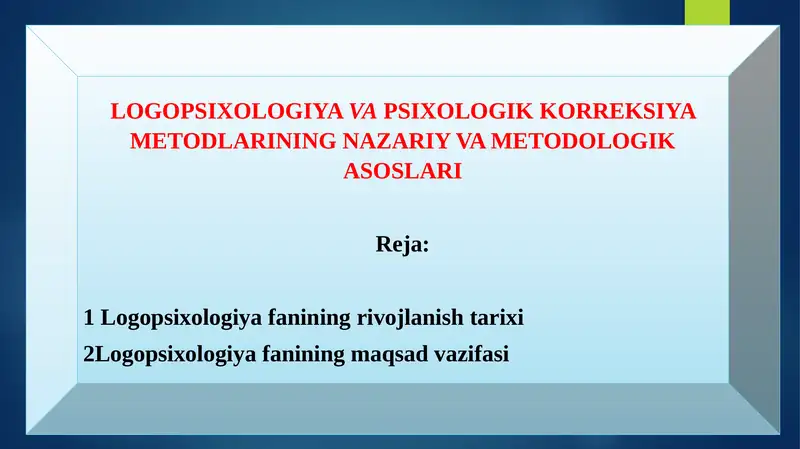 LOGOPSIXOLOGIYA VA PSIXOLOGIK KORREKSIYA METODLARINING NAZARIY VA METODOLOGIK ASOSLARI

Reja:

1 Logopsixologiya fanining rivojlanish tarixi
2Logopsixologiya fanining maqsad vazifasi